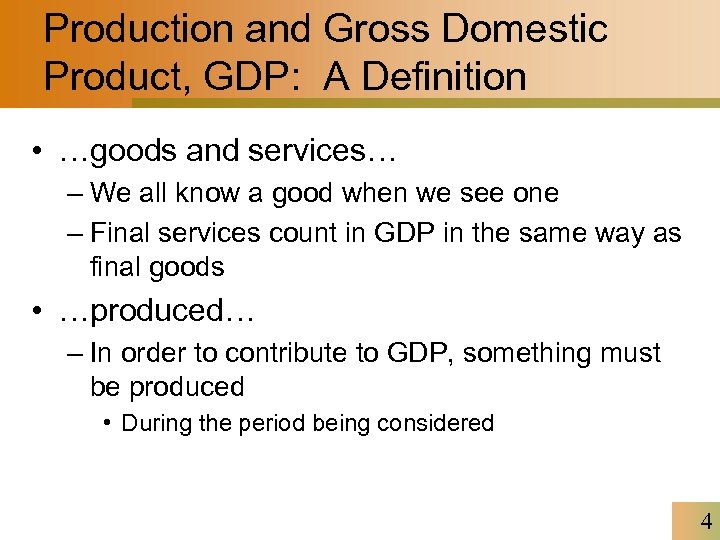 Production and Gross Domestic Product, GDP:  A Definition

• …goods and services…
– We all know a good when we see one
– Final services count in GDP in the same way as final goods
• …produced…
– In order to contribute to GDP, something must be produced
• During the period being considered

4